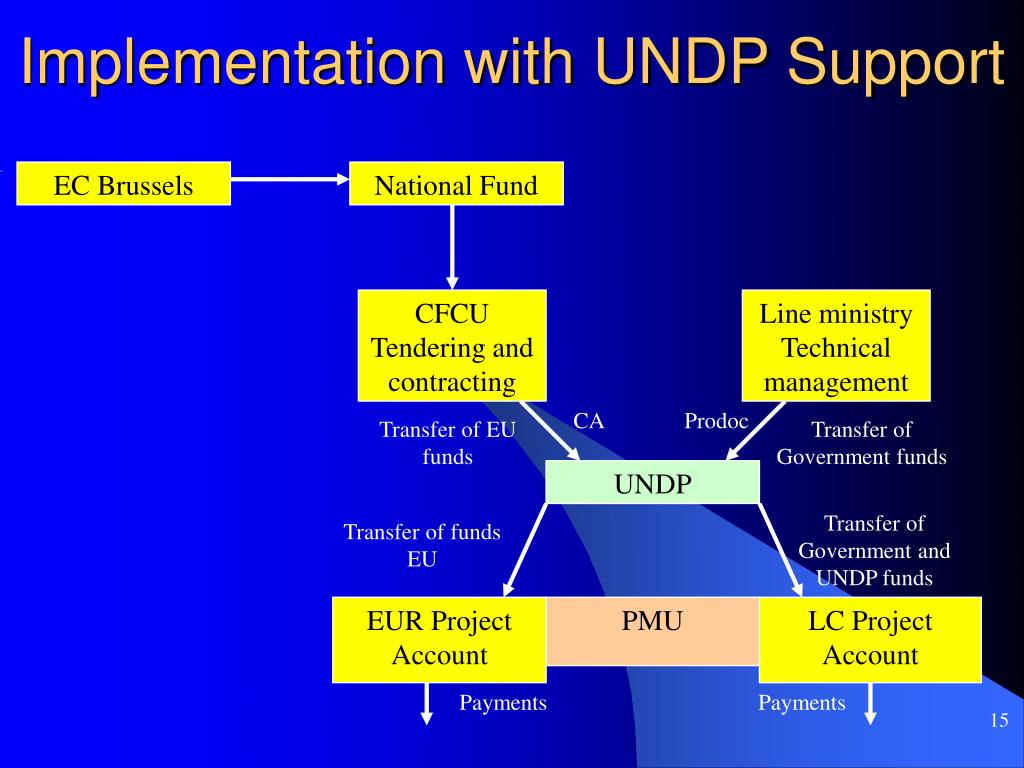 Implementation with UNDP Support

EC Brussels

National Fund

CFCU
Tendering and contracting

Line ministry
Technical management

Transfer of EU funds

CA

Prodoc

Transfer of Government funds

UNDP

Transfer of funds EU

Transfer of Government and UNDP funds

EUR Project Account

PMU

LC Project Account

Payments

Payments

15